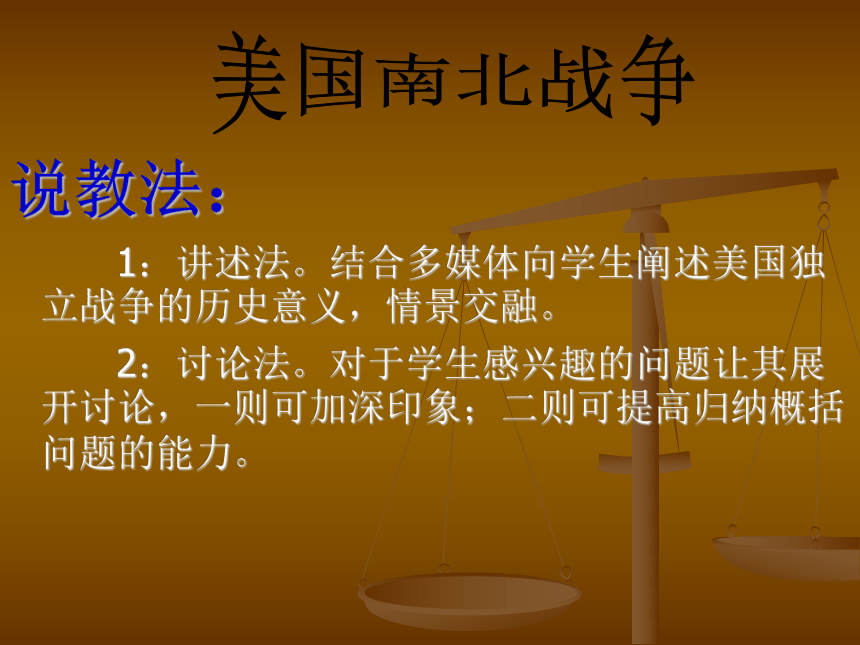 美国南北战争

说教法：

1：讲述法。结合多媒体向学生阐述美国独立战争的历史意义，情景交融。

2：讨论法。对于学生感兴趣的问题让其展开讨论，一则可加深印象；二则可提高归纳概括问题的能力。